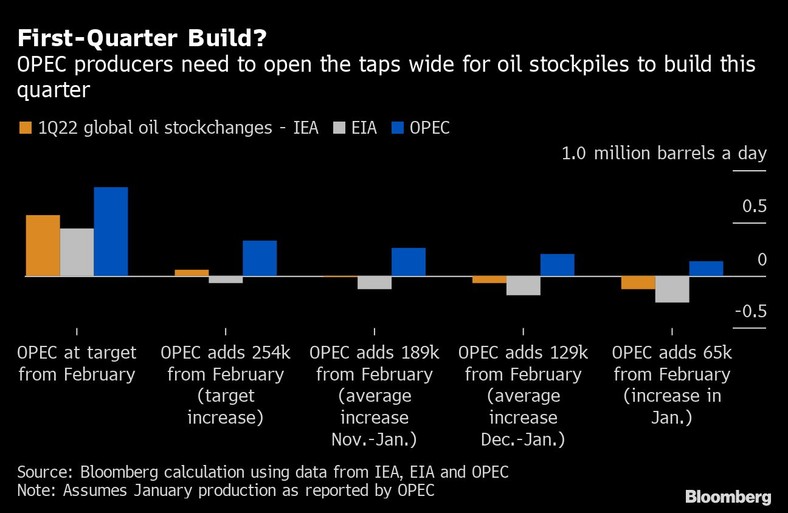 First-Quarter Build?
OPEC producers need to open the taps wide for oil stockpiles to build this quarter

1Q22 global oil stockchanges - IEA EIA OPEC

1.0 million barrels a day
0.5
0
-0.5

OPEC at target from February
OPEC adds 254k from February (target increase)
OPEC adds 189k from February (average increase Nov.-Jan.)
OPEC adds 129k from February (average increase Dec.-Jan.)
OPEC adds 65k from February (increase in Jan.)

Source: Bloomberg calculation using data from IEA, EIA and OPEC
Note: Assumes January production as reported by OPEC

Bloomberg